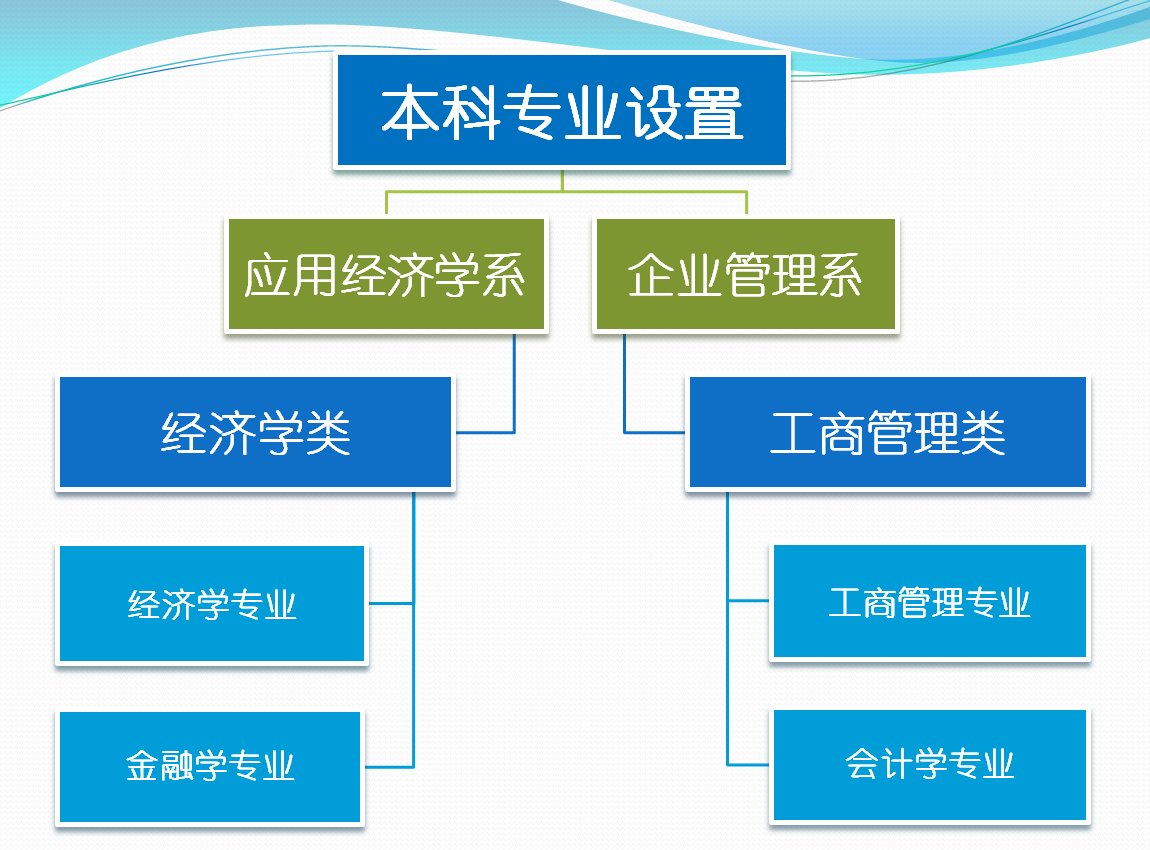 本科专业设置

应用经济学系

企业管理系

经济学类

经济学专业

金融学专业

工商管理类

工商管理专业

会计学专业